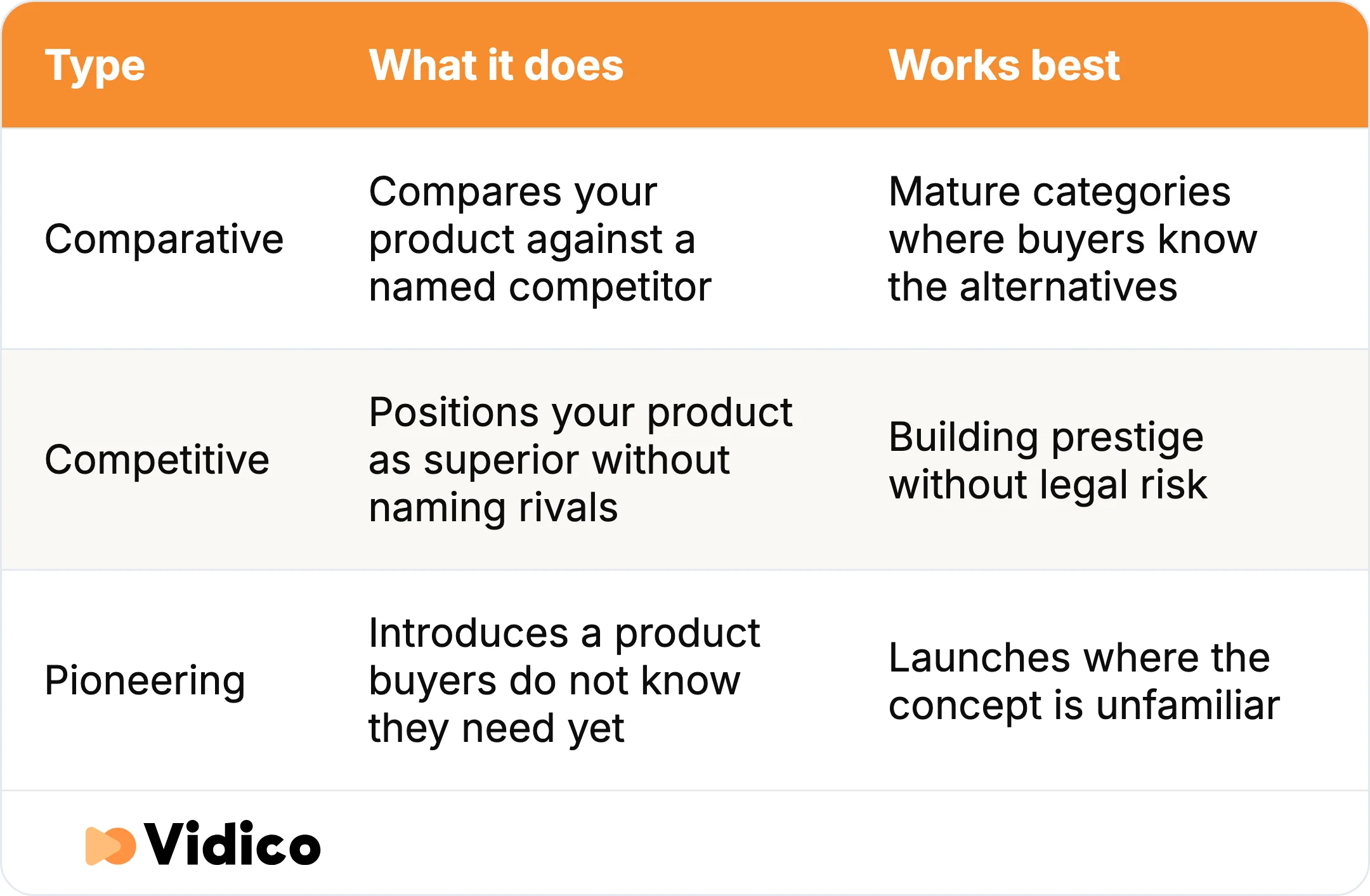 | Type | What it does | Works best |
|---|---|---|
| Comparative | Compares your product against a named competitor | Mature categories where buyers know the alternatives |
| Competitive | Positions your product as superior without naming rivals | Building prestige without legal risk |
| Pioneering | Introduces a product buyers do not know they need yet | Launches where the concept is unfamiliar |

Vidico